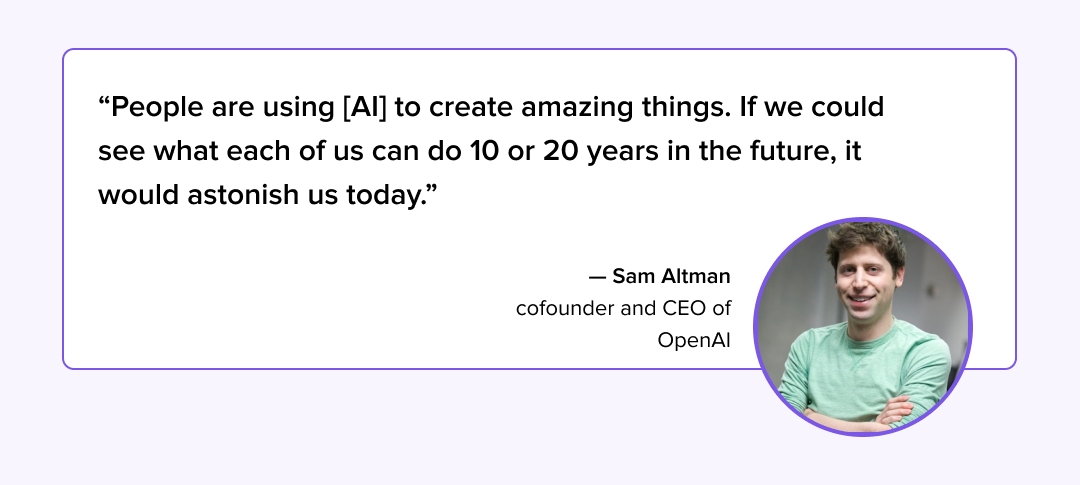 “People are using [AI] to create amazing things. If we could see what each of us can do 10 or 20 years in the future, it would astonish us today.”

— Sam Altman
cofounder and CEO of OpenAI